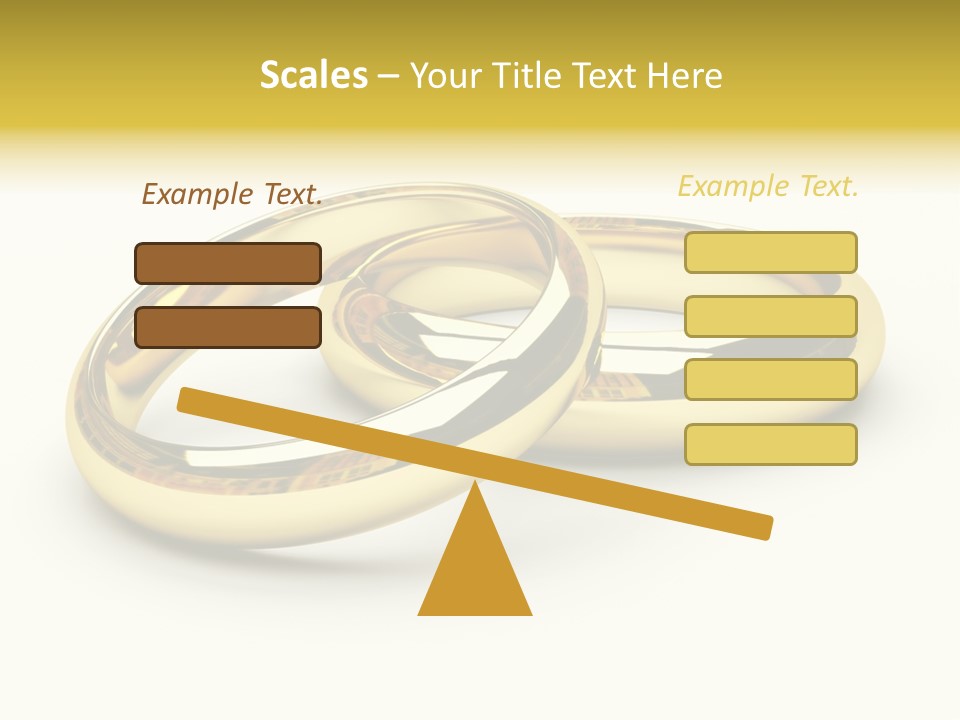 Scales – Your Title Text Here

Example Text.

Example Text.